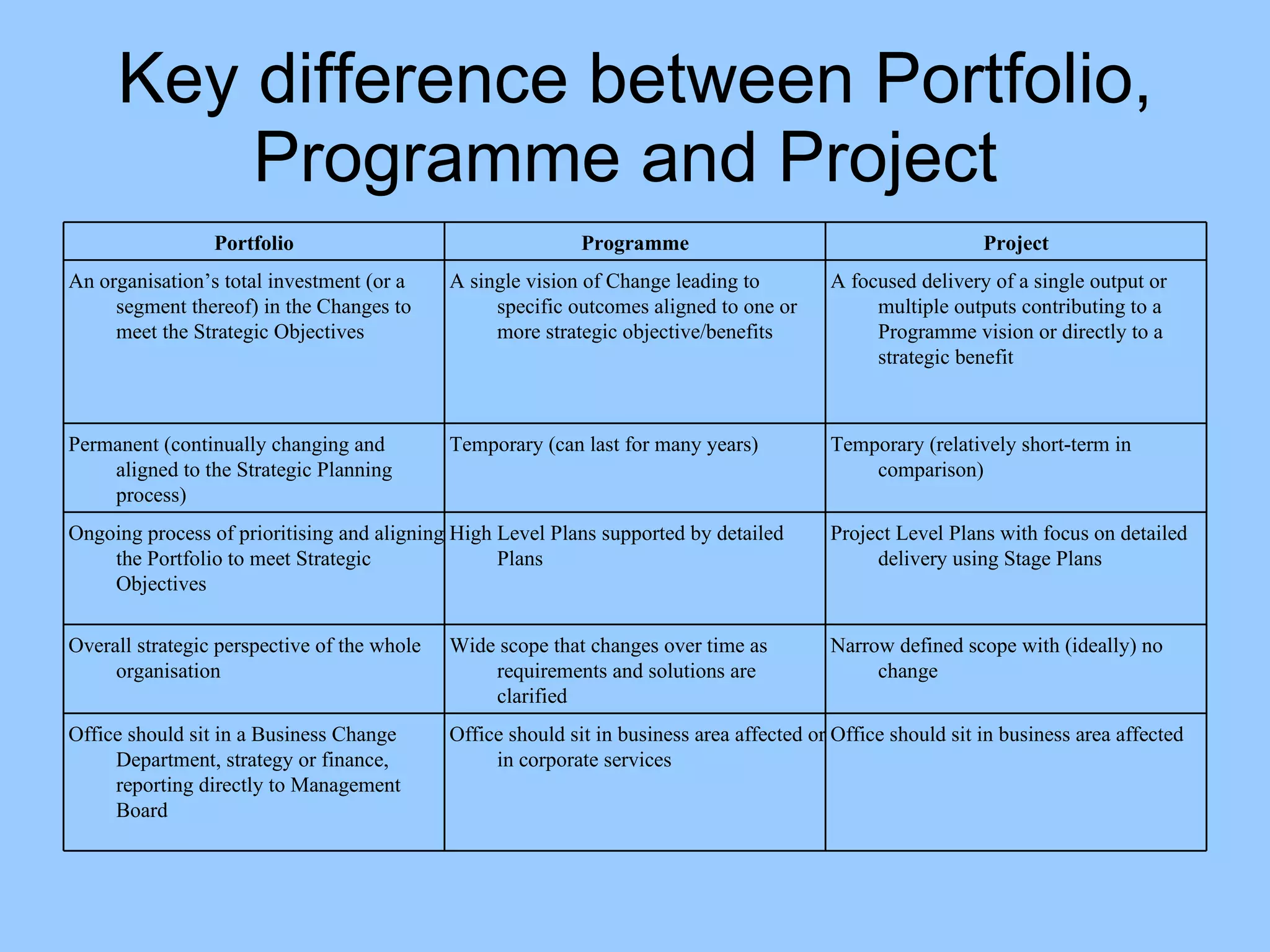 Key difference between Portfolio, Programme and Project

| Portfolio | Programme | Project |
|---|---|---|
| An organisation's total investment (or a segment thereof) in the Changes to meet the Strategic Objectives | A single vision of Change leading to specific outcomes aligned to one or more strategic objective/benefits | A focused delivery of a single output or multiple outputs contributing to a Programme vision or directly to a strategic benefit |
| Permanent (continually changing and aligned to the Strategic Planning process) | Temporary (can last for many years) | Temporary (relatively short-term in comparison) |
| Ongoing process of prioritising and aligning the Portfolio to meet Strategic Objectives | High Level Plans supported by detailed Plans | Project Level Plans with focus on detailed delivery using Stage Plans |
| Overall strategic perspective of the whole organisation | Wide scope that changes over time as requirements and solutions are clarified | Narrow defined scope with (ideally) no change |
| Office should sit in a Business Change Department, strategy or finance, reporting directly to Management Board | Office should sit in business area affected or in corporate services | Office should sit in business area affected |